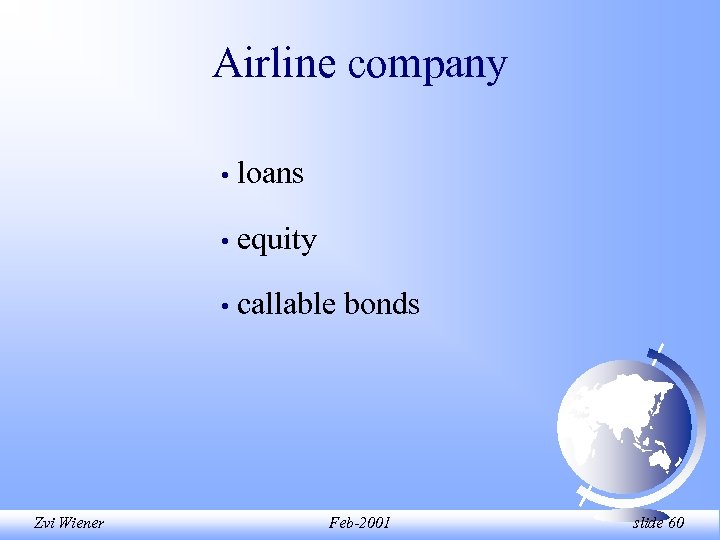 Airline company

• loans

• equity

• callable bonds

Zvi Wiener Feb-2001 slide 60